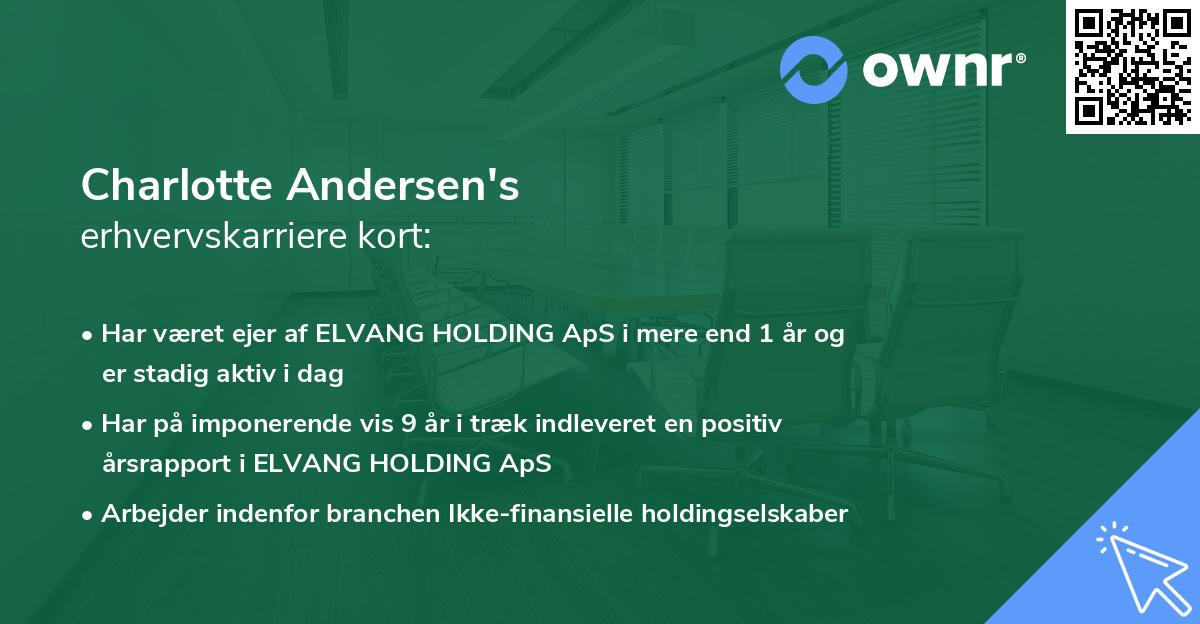 ownr®

Charlotte Andersen's
erhvervskarriere kort:

• Har været ejer af ELVANG HOLDING ApS i mere end 1 år og er stadig aktiv i dag
• Har på imponerende vis 9 år i træk indleveret en positiv årsrapport i ELVANG HOLDING ApS
• Arbejder indenfor branchen Ikke-finansielle holdingselskaber